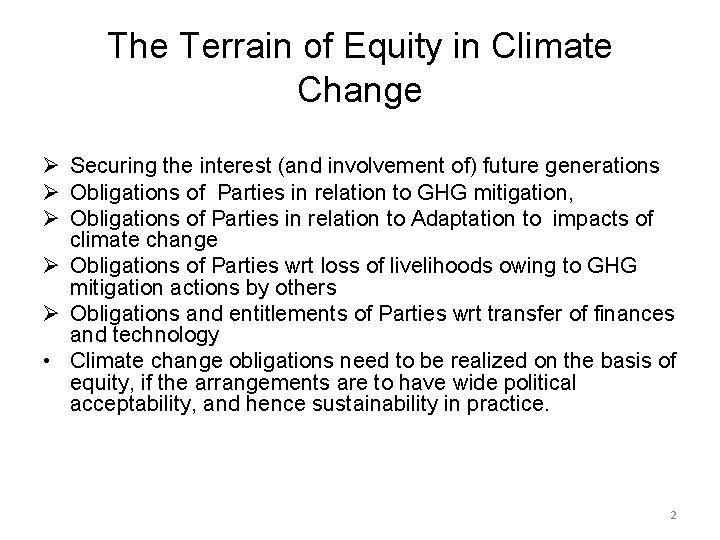 The Terrain of Equity in Climate Change

➢ Securing the interest (and involvement of) future generations
➢ Obligations of Parties in relation to GHG mitigation,
➢ Obligations of Parties in relation to Adaptation to impacts of climate change
➢ Obligations of Parties wrt loss of livelihoods owing to GHG mitigation actions by others
➢ Obligations and entitlements of Parties wrt transfer of finances and technology
• Climate change obligations need to be realized on the basis of equity, if the arrangements are to have wide political acceptability, and hence sustainability in practice.

2